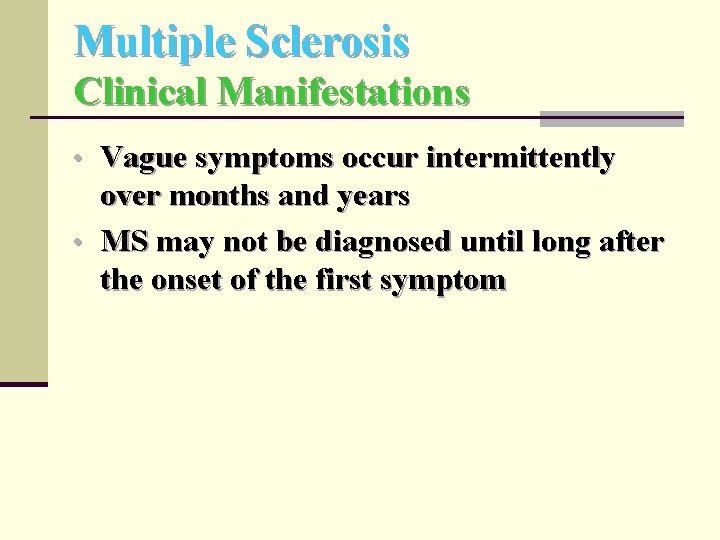 Multiple Sclerosis
Clinical Manifestations

• Vague symptoms occur intermittently over months and years
• MS may not be diagnosed until long after the onset of the first symptom